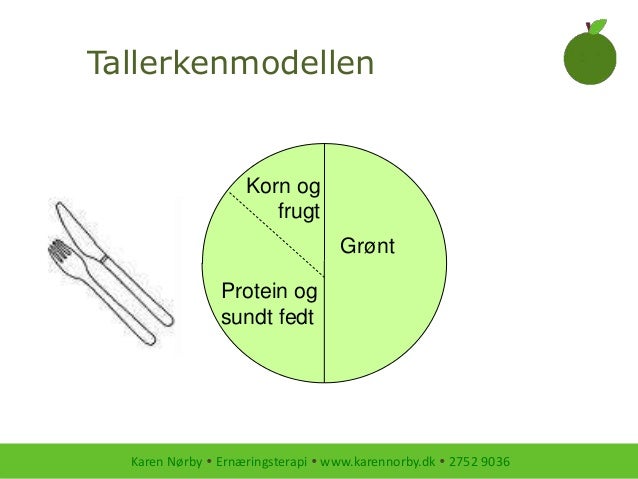 Tallerkenmodellen

Korn og frugt

Grønt

Protein og sundt fedt

Karen Nørby • Ernæringsterapi • www.karennorby.dk • 2752 9036